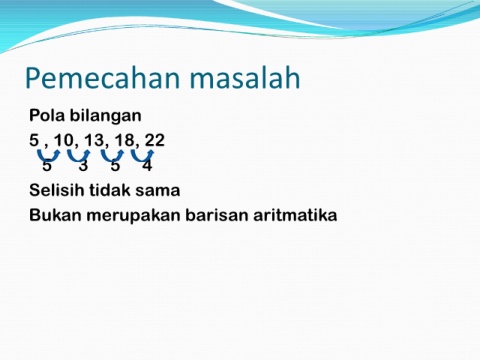 Pemecahan masalah

Pola bilangan

5 , 10, 13, 18, 22

5 3 5 4

Selisih tidak sama

Bukan merupakan barisan aritmatika